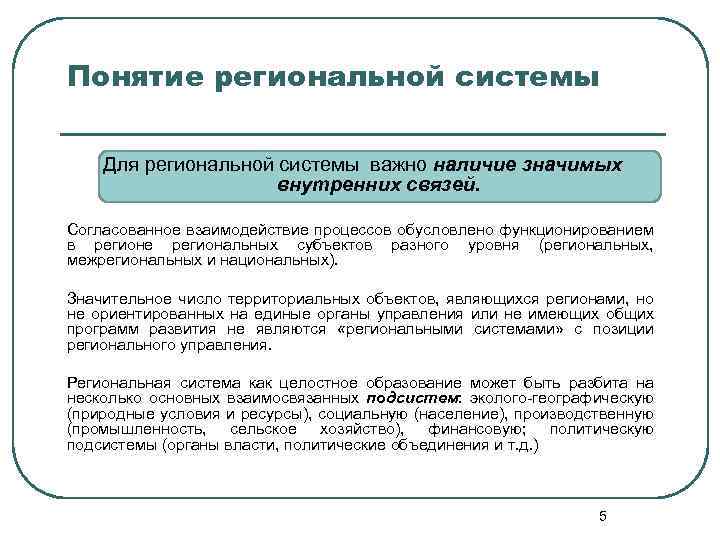 Понятие региональной системы

Для региональной системы важно наличие значимых внутренних связей.

Согласованное взаимодействие процессов обусловлено функционированием в регионе региональных субъектов разного уровня (региональных, межрегиональных и национальных).

Значительное число территориальных объектов, являющихся регионами, но не ориентированных на единые органы управления или не имеющих общих программ развития не являются «региональными системами» с позиции регионального управления.

Региональная система как целостное образование может быть разбита на несколько основных взаимосвязанных подсистем: эколого-географическую (природные условия и ресурсы), социальную (население), производственную (промышленность, сельское хозяйство), финансовую; политическую подсистемы (органы власти, политические объединения и т.д.)

5